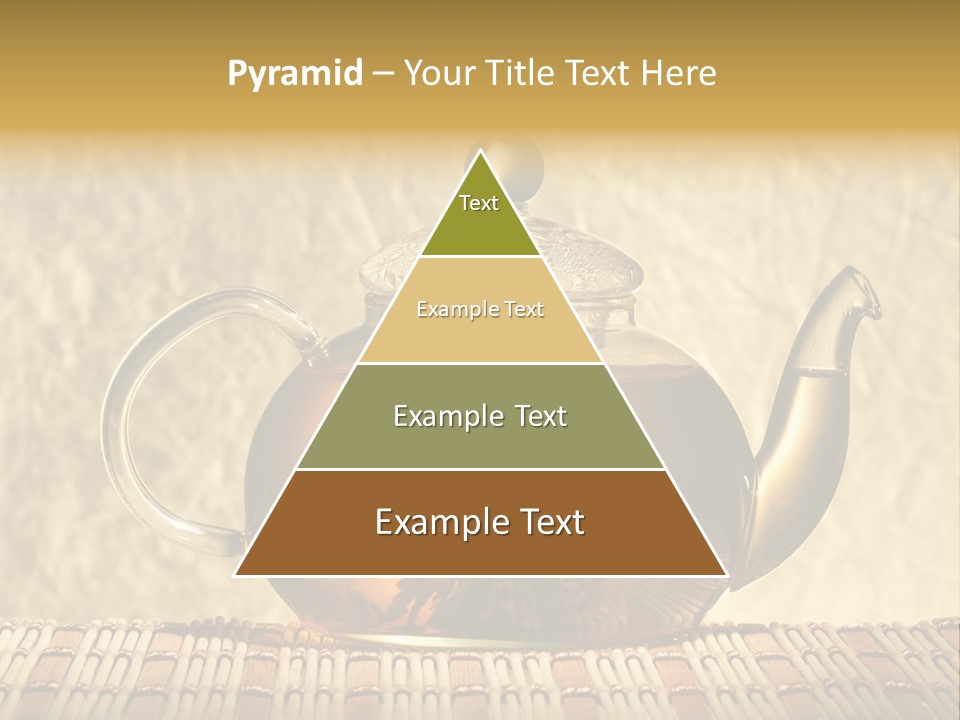 Pyramid – Your Title Text Here

Text

Example Text

Example Text

Example Text